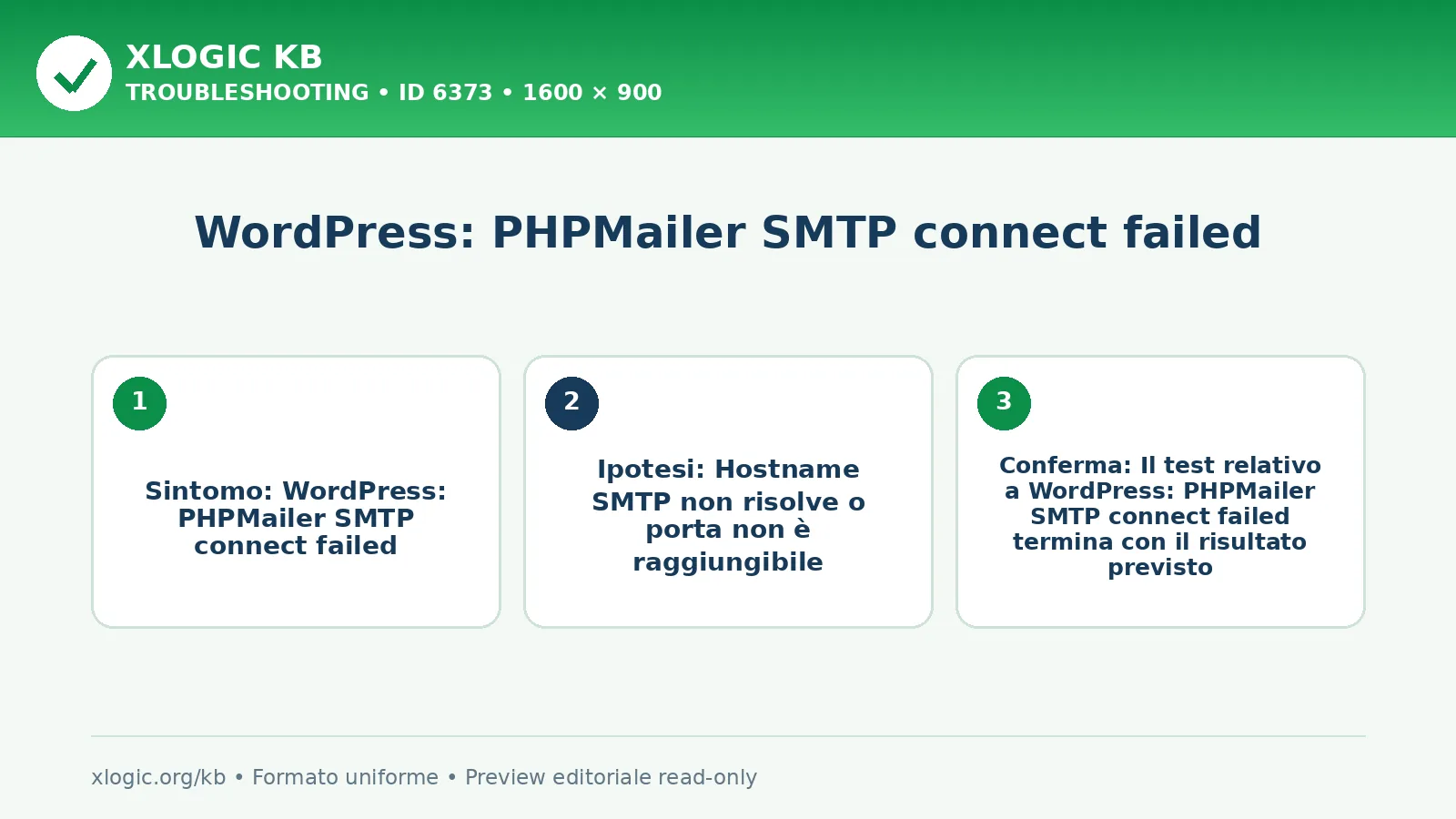 XLOGIC KB
TROUBLESHOOTING • ID 6373 • 1600 × 900

WordPress: PHPMailer SMTP connect failed

1

Sintomo: WordPress: PHPMailer SMTP connect failed

2

Ipotesi: Hostname SMTP non risolve o porta non è raggiungibile

3

Conferma: Il test relativo a WordPress: PHPMailer SMTP connect failed termina con il risultato previsto

xlogic.org/kb • Formato uniforme • Preview editoriale read-only